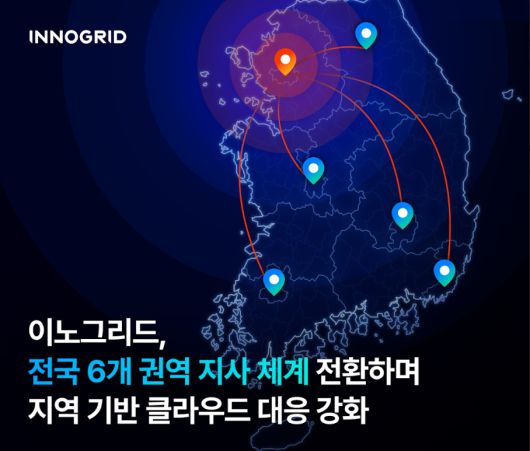 INNOGRID

이노그리드,
전국 6개 권역 지사 체계 전환하며
지역 기반 클라우드 대응 강화